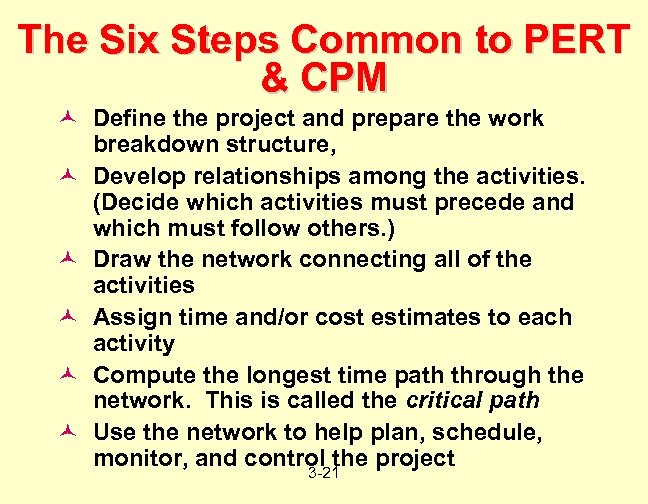 The Six Steps Common to PERT & CPM

Define the project and prepare the work breakdown structure,

Develop relationships among the activities. (Decide which activities must precede and which must follow others.)

Draw the network connecting all of the activities

Assign time and/or cost estimates to each activity

Compute the longest time path through the network. This is called the critical path

Use the network to help plan, schedule, monitor, and control the project

3-21